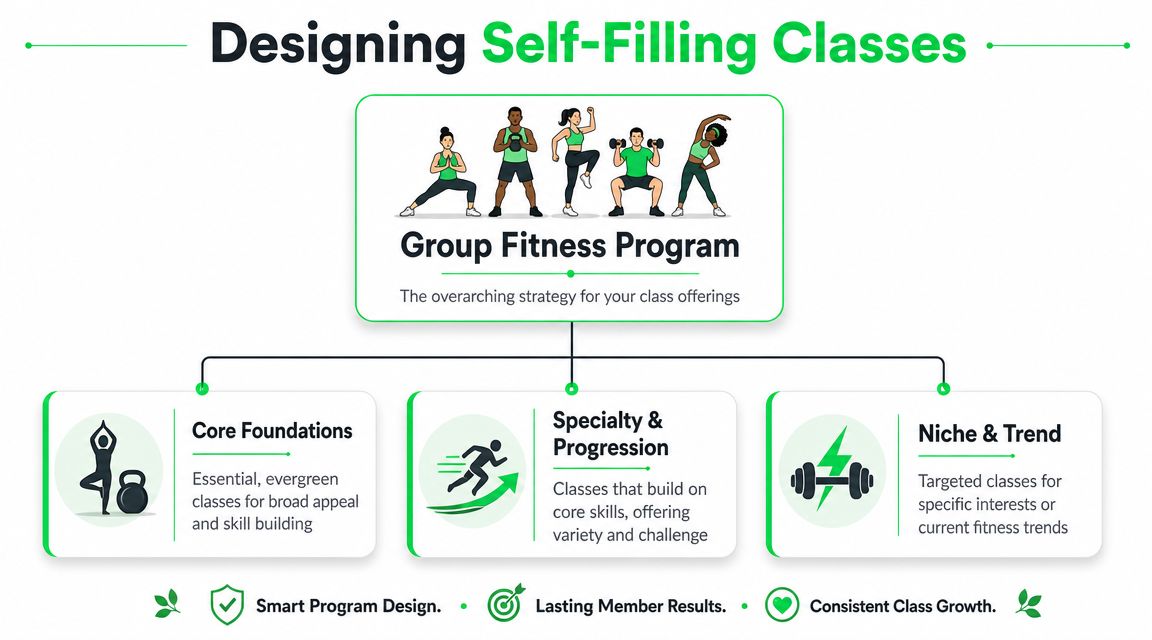 Designing Self-Filling Classes

Group Fitness Program

The overarching strategy for your class offerings

Core Foundations

Essential, evergreen classes for broad appeal and skill building

Specialty & Progression

Classes that build on core skills, offering variety and challenge

Niche & Trend

Targeted classes for specific interests or current fitness trends

Smart Program Design. • Lasting Member Results. • Consistent Class Growth.